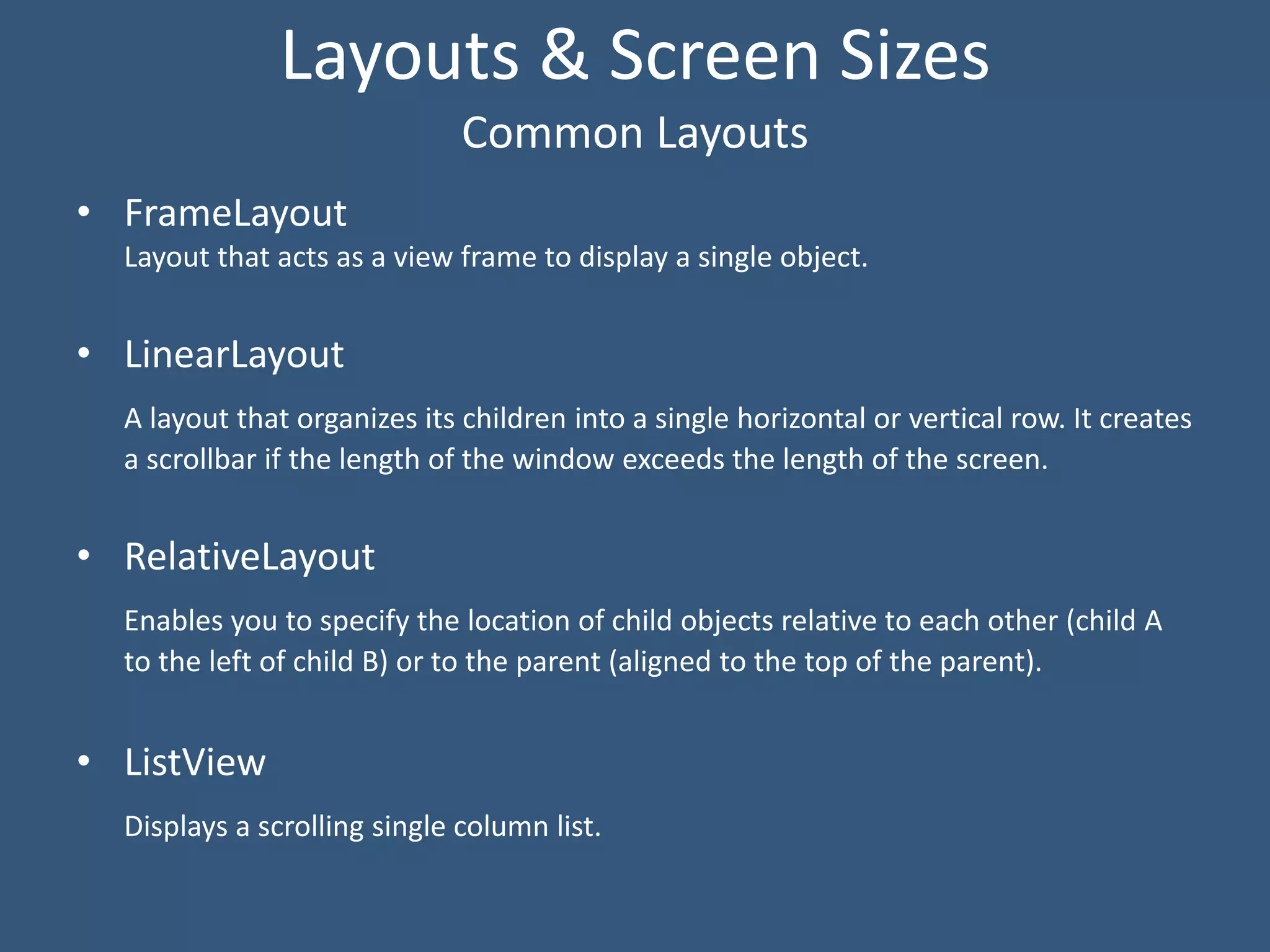 Layouts & Screen Sizes

Common Layouts

• FrameLayout
Layout that acts as a view frame to display a single object.

• LinearLayout

A layout that organizes its children into a single horizontal or vertical row. It creates a scrollbar if the length of the window exceeds the length of the screen.

• RelativeLayout

Enables you to specify the location of child objects relative to each other (child A to the left of child B) or to the parent (aligned to the top of the parent).

• ListView

Displays a scrolling single column list.